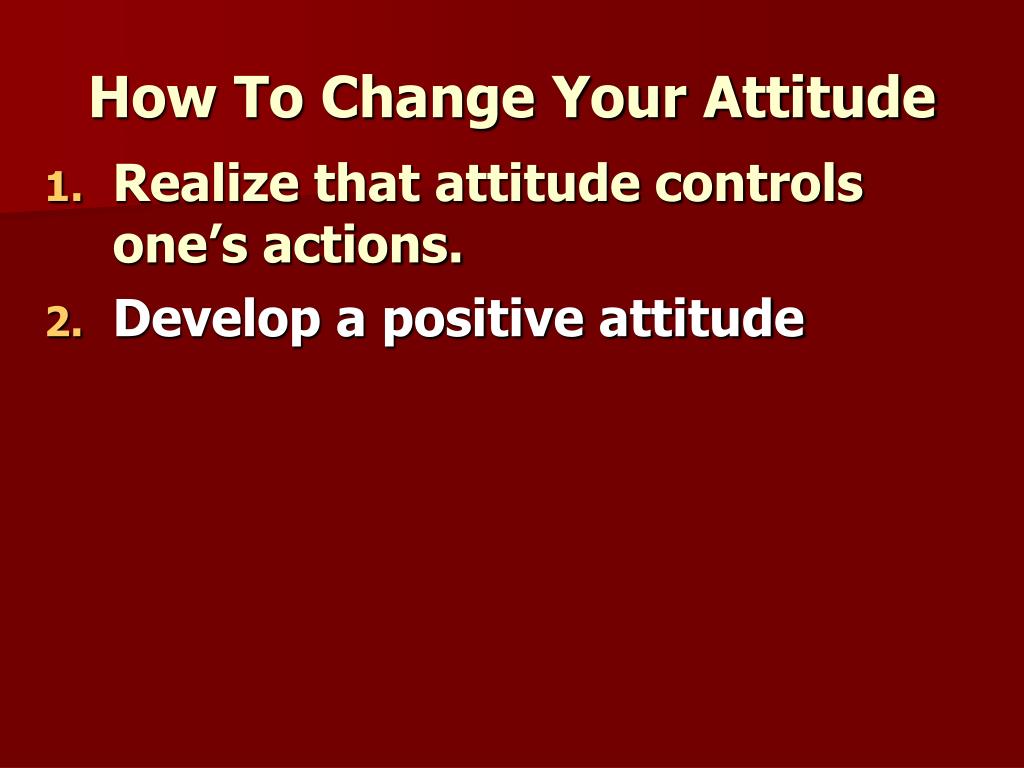 How To Change Your Attitude

1. Realize that attitude controls one’s actions.
2. Develop a positive attitude